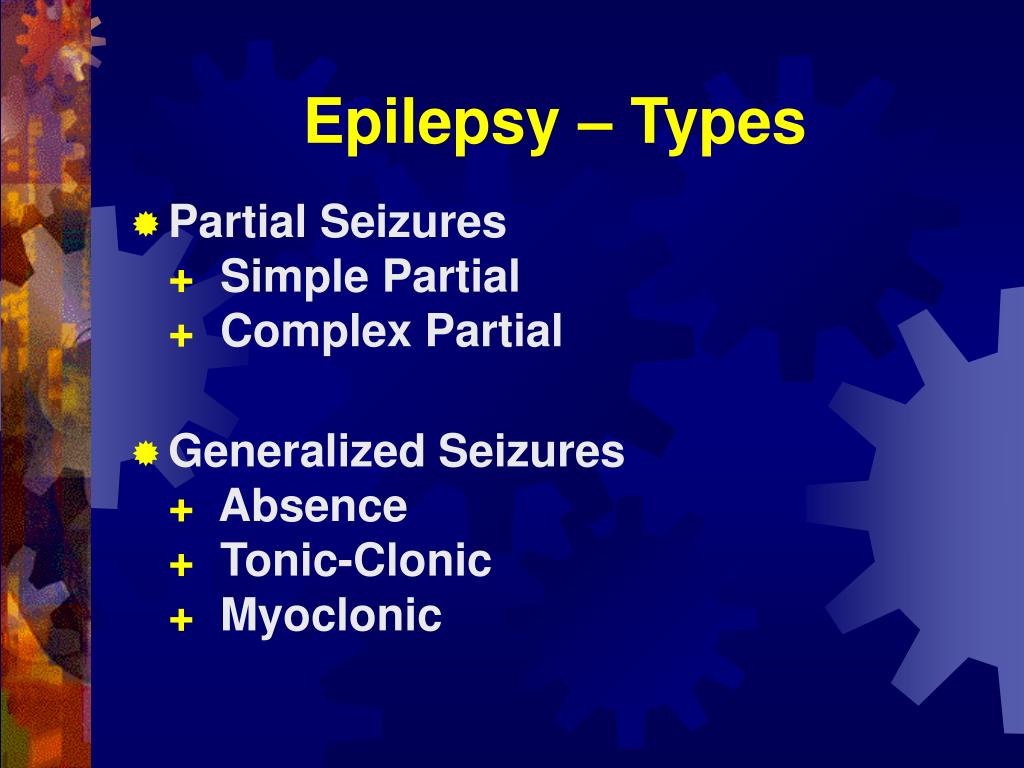 Epilepsy – Types

Partial Seizures
+ Simple Partial
+ Complex Partial

Generalized Seizures
+ Absence
+ Tonic-Clonic
+ Myoclonic